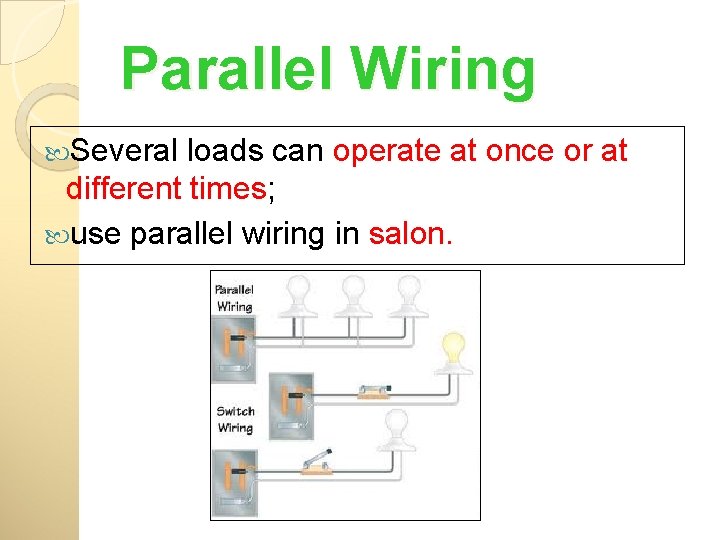 Parallel Wiring

Several loads can operate at once or at different times;

use parallel wiring in salon.

Parallel Wiring

Switch Wiring